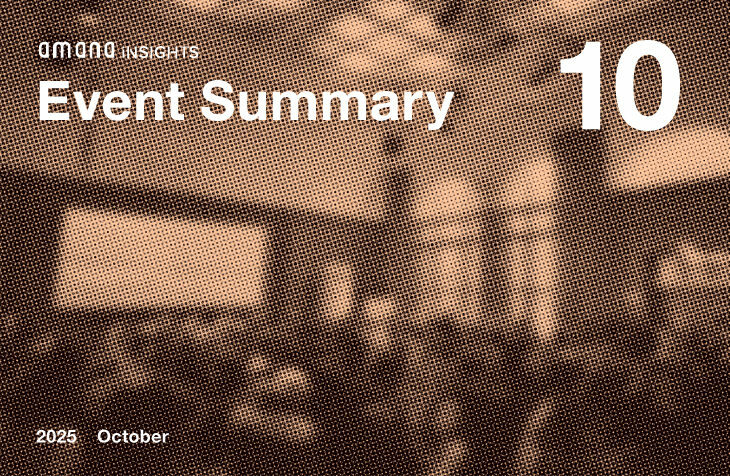 amana INSIGHTS
Event Summary
10

2025 October